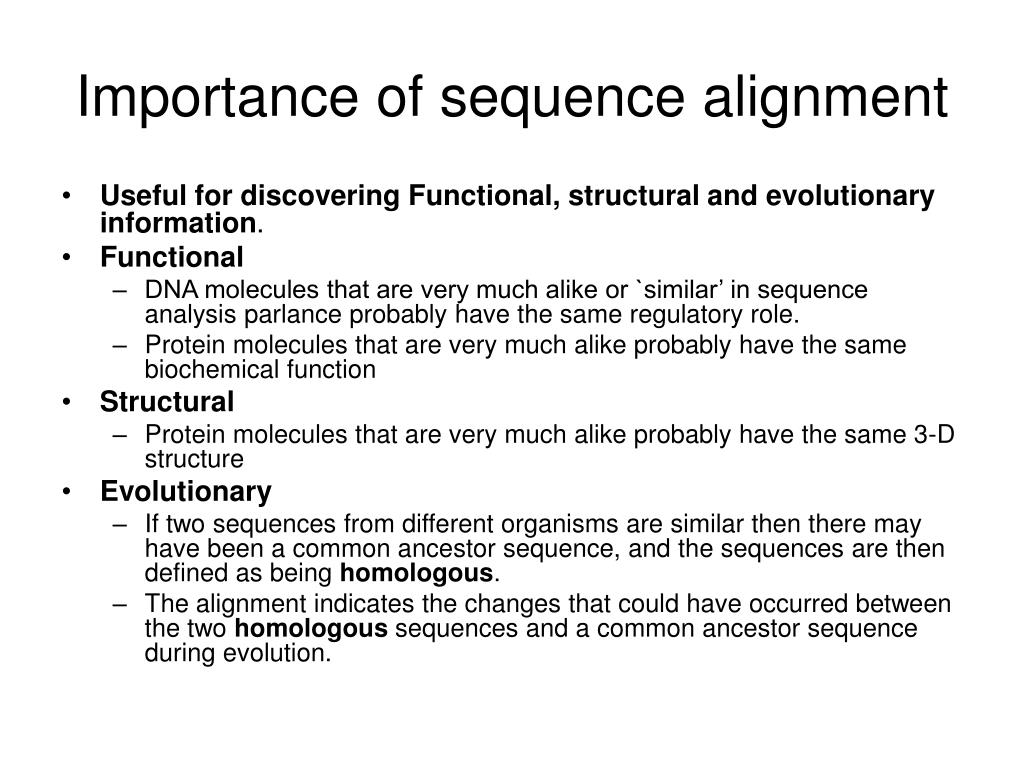 Importance of sequence alignment

• Useful for discovering Functional, structural and evolutionary information.
• Functional
– DNA molecules that are very much alike or `similar’ in sequence analysis parlance probably have the same regulatory role.
– Protein molecules that are very much alike probably have the same biochemical function
• Structural
– Protein molecules that are very much alike probably have the same 3-D structure
• Evolutionary
– If two sequences from different organisms are similar then there may have been a common ancestor sequence, and the sequences are then defined as being homologous.
– The alignment indicates the changes that could have occurred between the two homologous sequences and a common ancestor sequence during evolution.